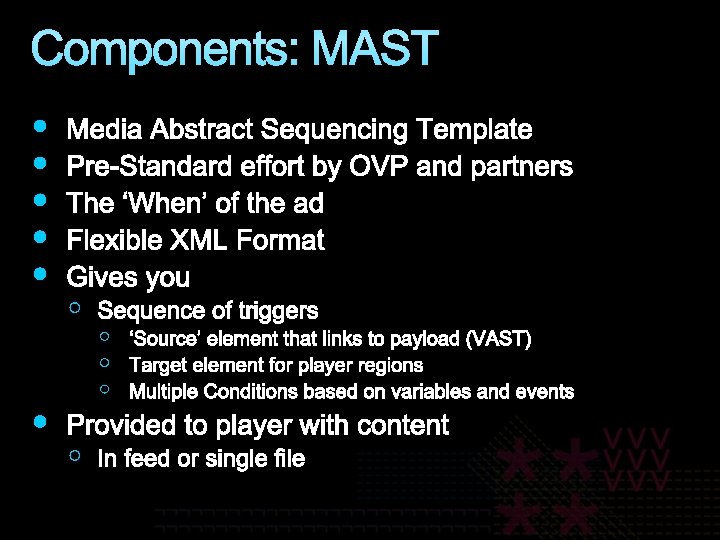 Components: MAST

- Media Abstract Sequencing Template
- Pre-Standard effort by OVP and partners
- The ‘When’ of the ad
- Flexible XML Format
- Gives you
  - Sequence of triggers
    - ‘Source’ element that links to payload (VAST)
    - Target element for player regions
    - Multiple Conditions based on variables and events
- Provided to player with content
  - In feed or single file